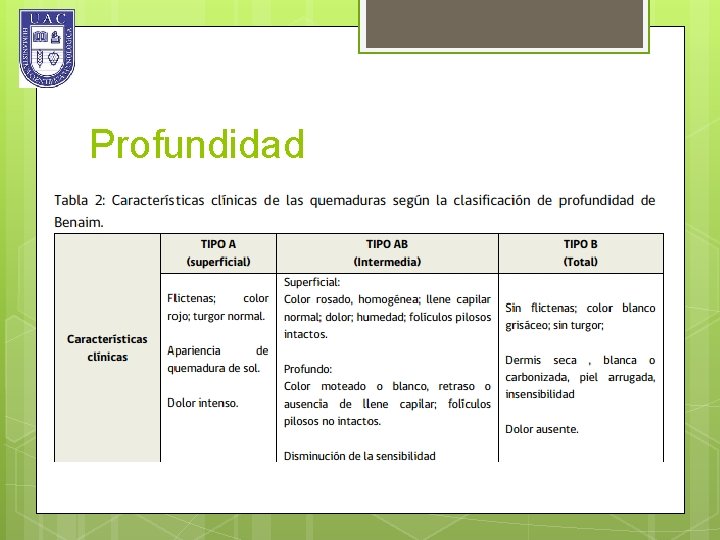 UAC

Profundidad

Tabla 2: Características clínicas de las quemaduras según la clasificación de profundidad de Benaim.

| | TIPO A (superficial) | TIPO AB (Intermedia) | TIPO B (Total) |
|---|---|---|---|
| Características clínicas | Flictenas; color rojo; turgor normal. Apariencia de quemadura de sol. Dolor intenso. | Superficial: Color rosado, homogénea; llene capilar normal; dolor; humedad; folículos pilosos intactos. Profundo: Color moteado o blanco, retraso o ausencia de llene capilar; folículos pilosos no intactos. Disminución de la sensibilidad | Sin flictenas; color blanco grisáceo; sin turgor; Dermis seca , blanca o carbonizada, piel arrugada, insensibilidad Dolor ausente. |